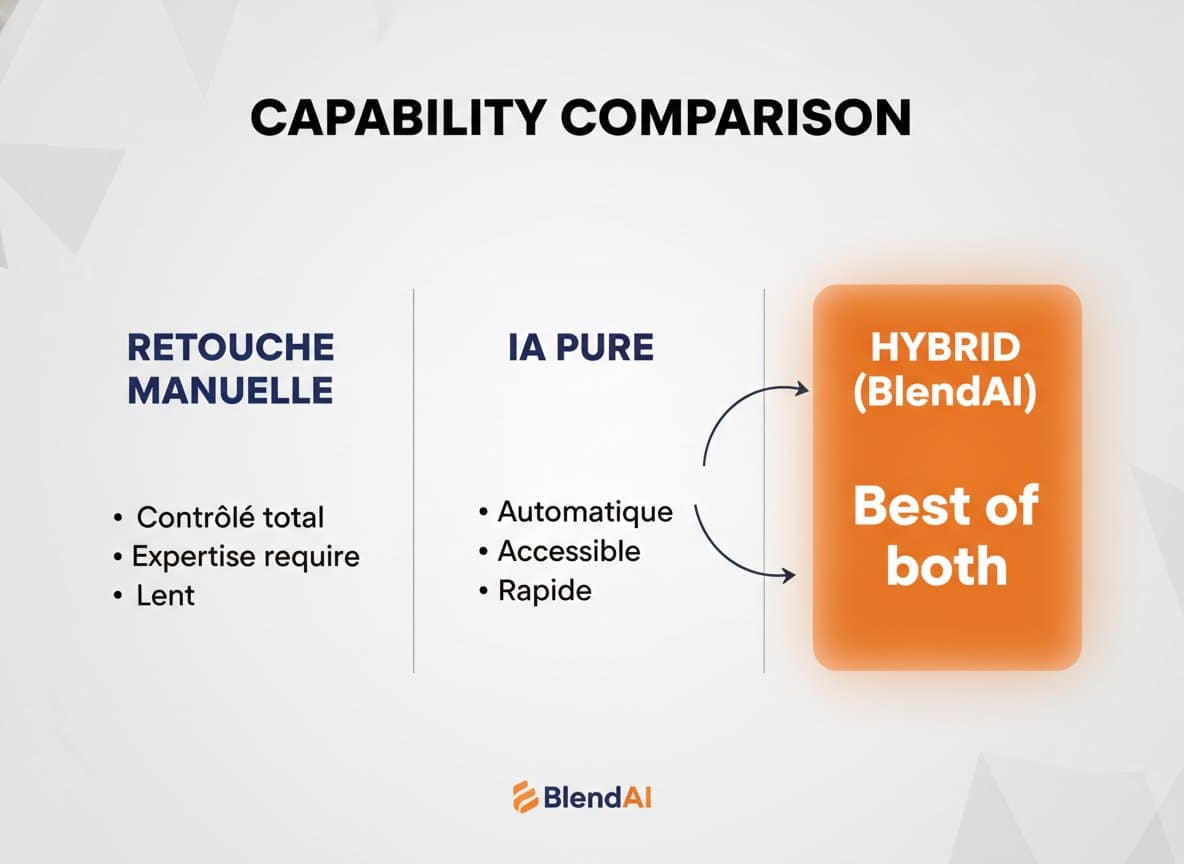 CAPABILITY COMPARISON

RETOUCHE MANUELLE

• Contrôlé total
• Expertise require
• Lent

IA PURE

• Automatique
• Accessible
• Rapide

HYBRID (BlendAI)

Best of both

BlendAI